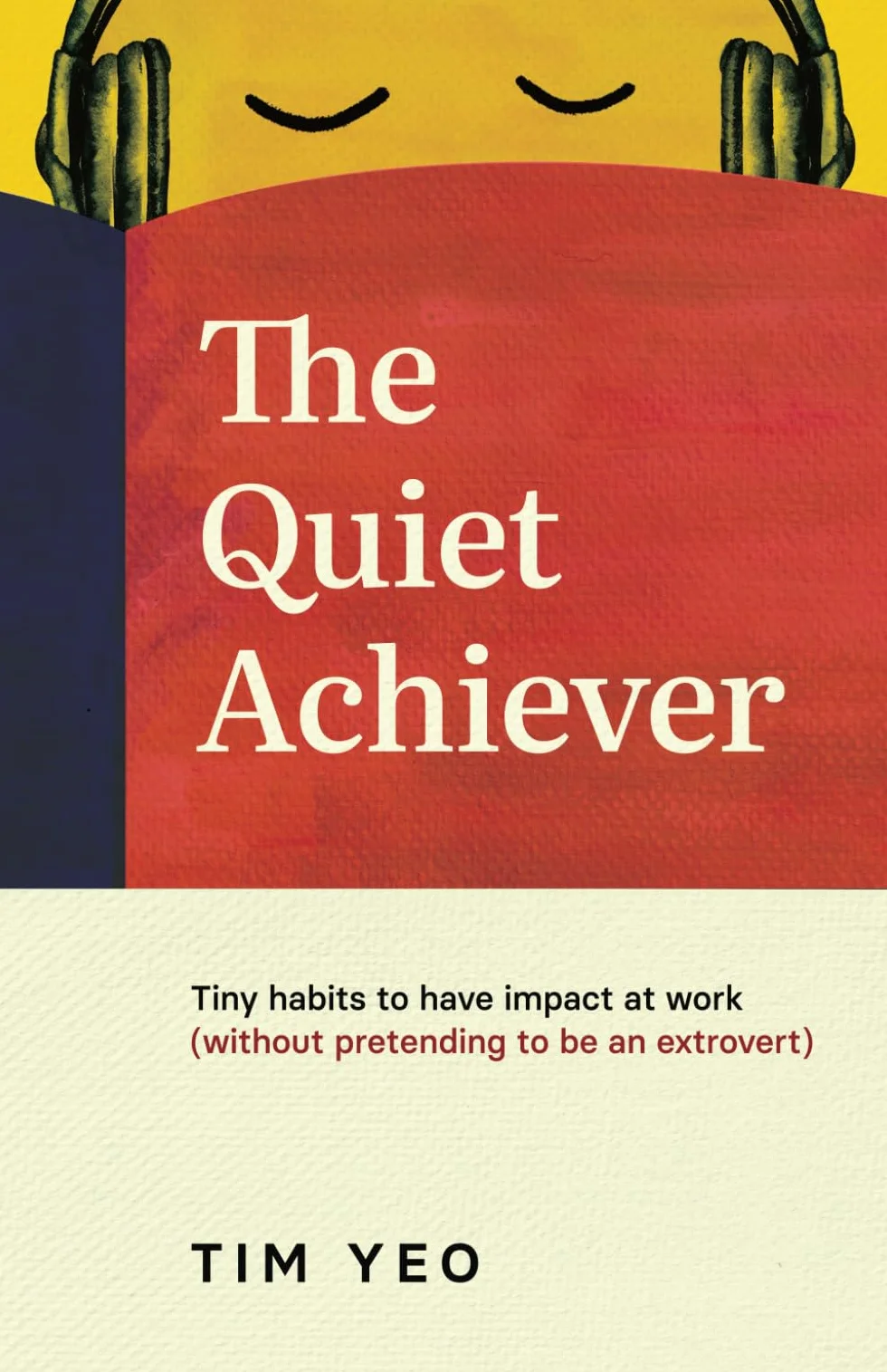 The Quiet Achiever

Tiny habits to have impact at work
(without pretending to be an extrovert)

TIM YEO